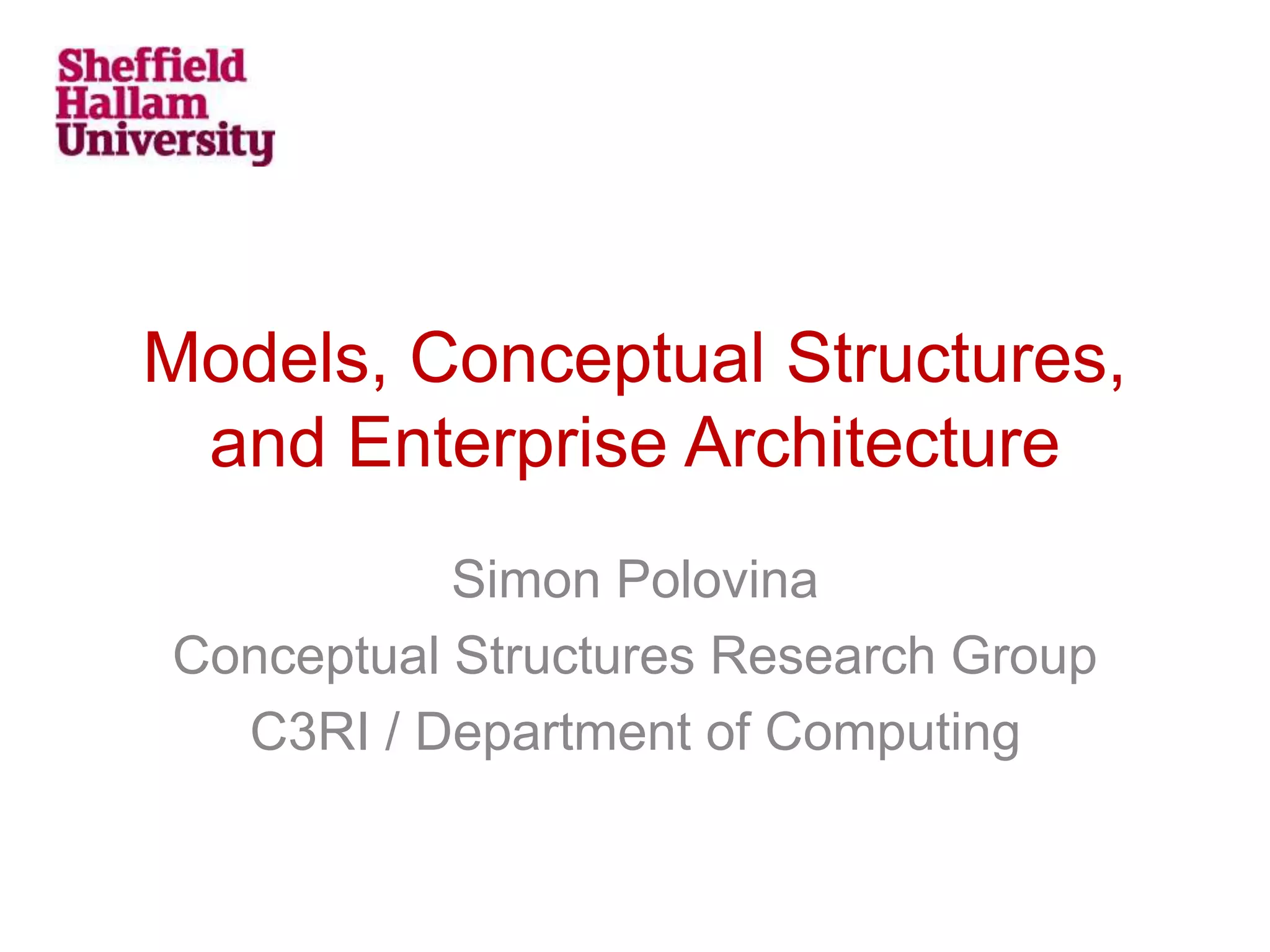 Sheffield Hallam University

Models, Conceptual Structures, and Enterprise Architecture

Simon Polovina

Conceptual Structures Research Group

C3RI / Department of Computing